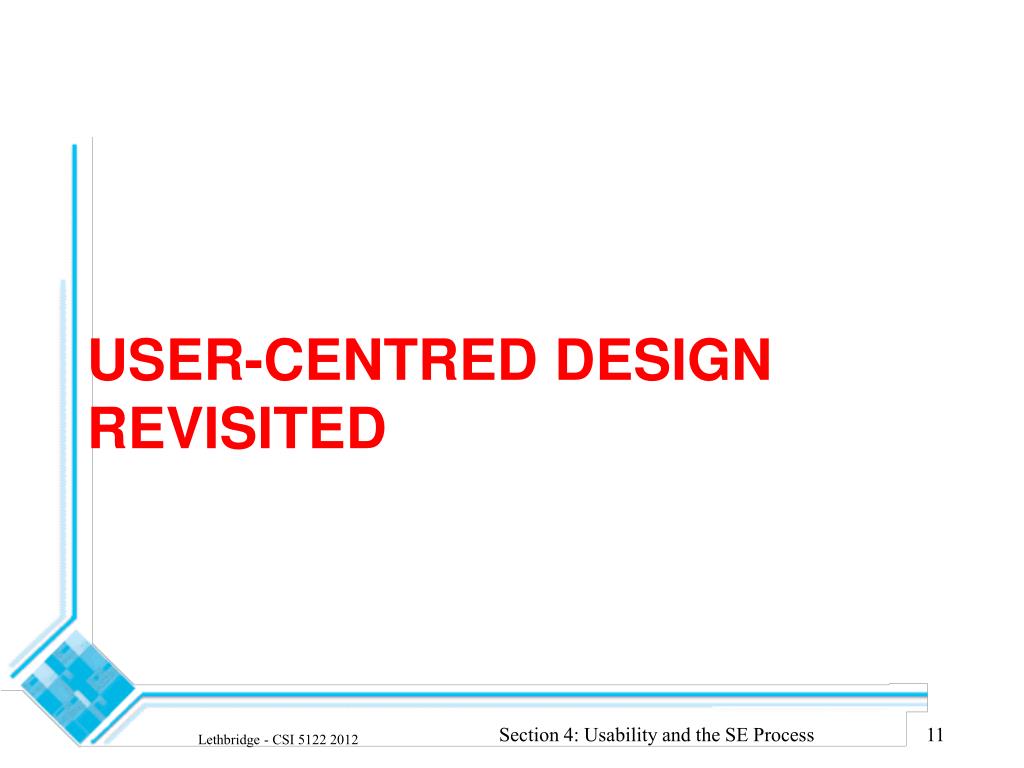 USER-CENTRED DESIGN REVISITED

Lethbridge - CSI 5122 2012

Section 4: Usability and the SE Process

11